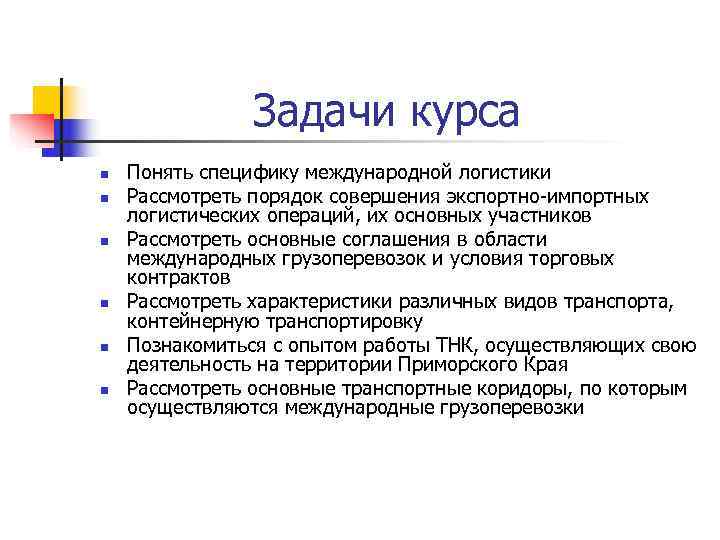 Задачи курса

- Понять специфику международной логистики
- Рассмотреть порядок совершения экспортно-импортных логистических операций, их основных участников
- Рассмотреть основные соглашения в области международных грузоперевозок и условия торговых контрактов
- Рассмотреть характеристики различных видов транспорта, контейнерную транспортировку
- Познакомиться с опытом работы ТНК, осуществляющих свою деятельность на территории Приморского Края
- Рассмотреть основные транспортные коридоры, по которым осуществляются международные грузоперевозки